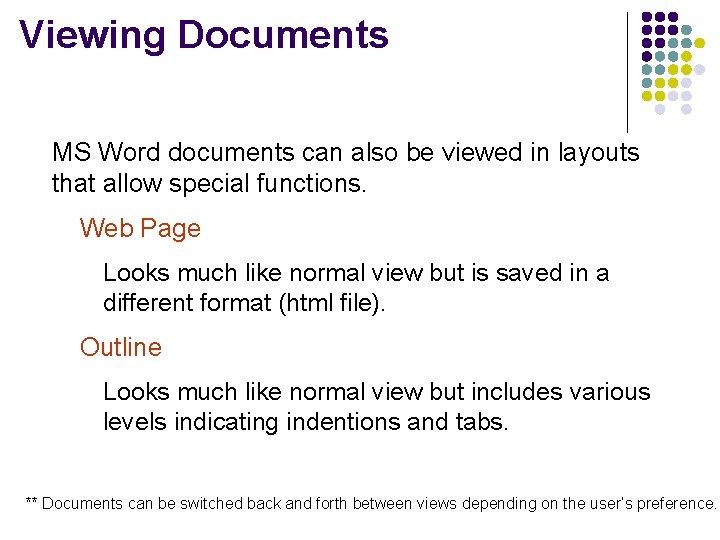 Viewing Documents

MS Word documents can also be viewed in layouts that allow special functions.

Web Page

Looks much like normal view but is saved in a different format (html file).

Outline

Looks much like normal view but includes various levels indicating indentions and tabs.

** Documents can be switched back and forth between views depending on the user's preference.